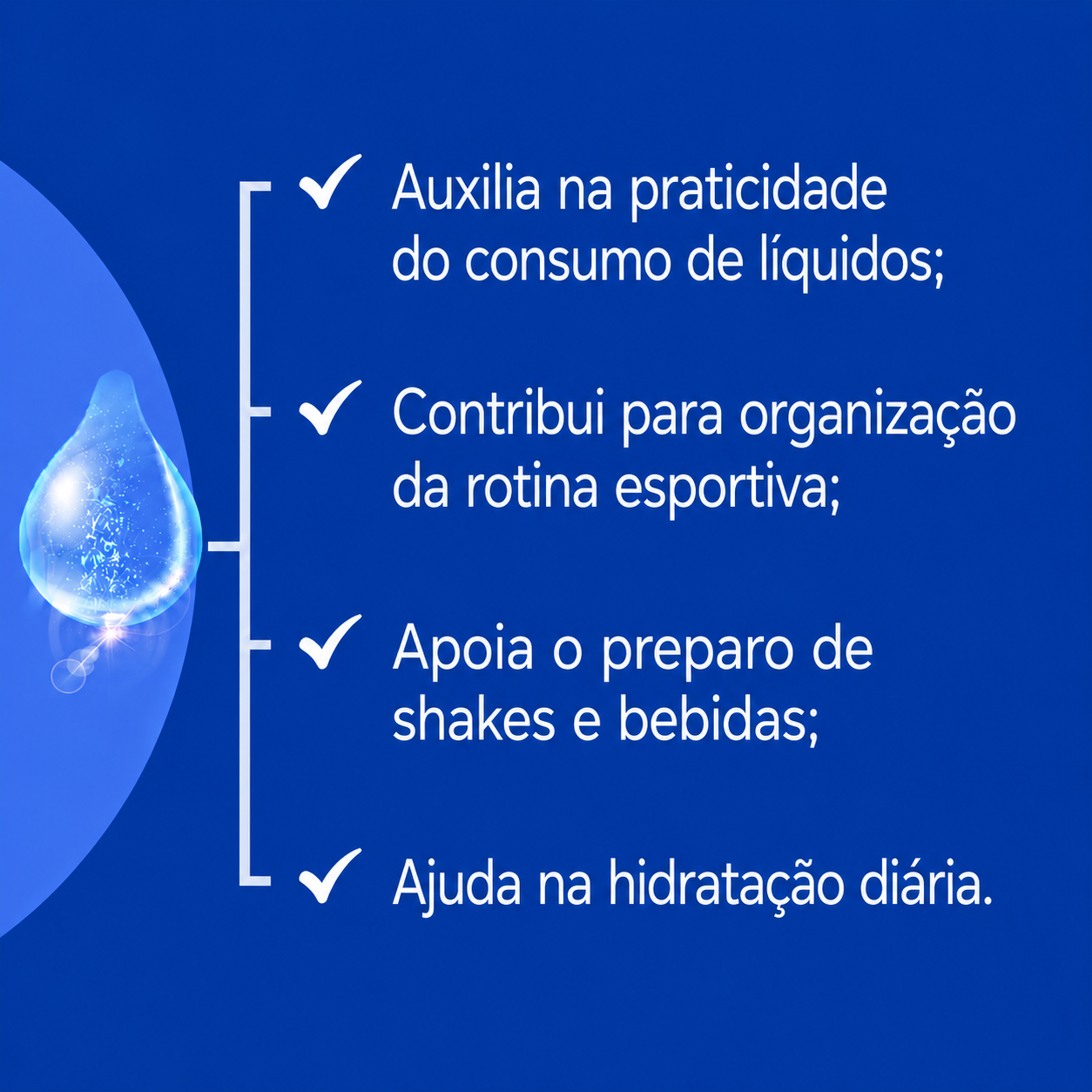 ✓ Auxilia na praticidade do consumo de líquidos;

✓ Contribui para organização da rotina esportiva;

✓ Apoia o preparo de shakes e bebidas;

✓ Ajuda na hidratação diária.